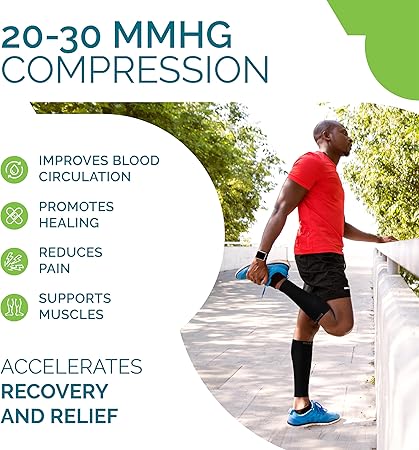 20-30 MMHG COMPRESSION

IMPROVES BLOOD CIRCULATION

PROMOTES HEALING

REDUCES PAIN

SUPPORTS MUSCLES

ACCELERATES RECOVERY AND RELIEF